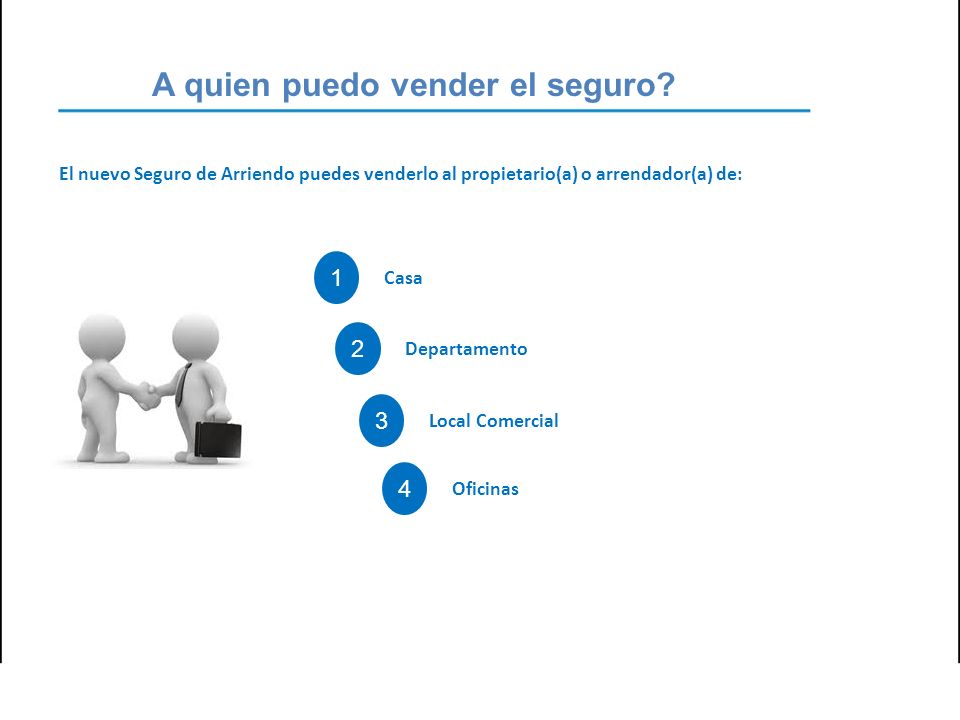 A quien puedo vender el seguro?

El nuevo Seguro de Arriendo puedes venderlo al propietario(a) o arrendador(a) de:

1 Casa

2 Departamento

3 Local Comercial

4 Oficinas